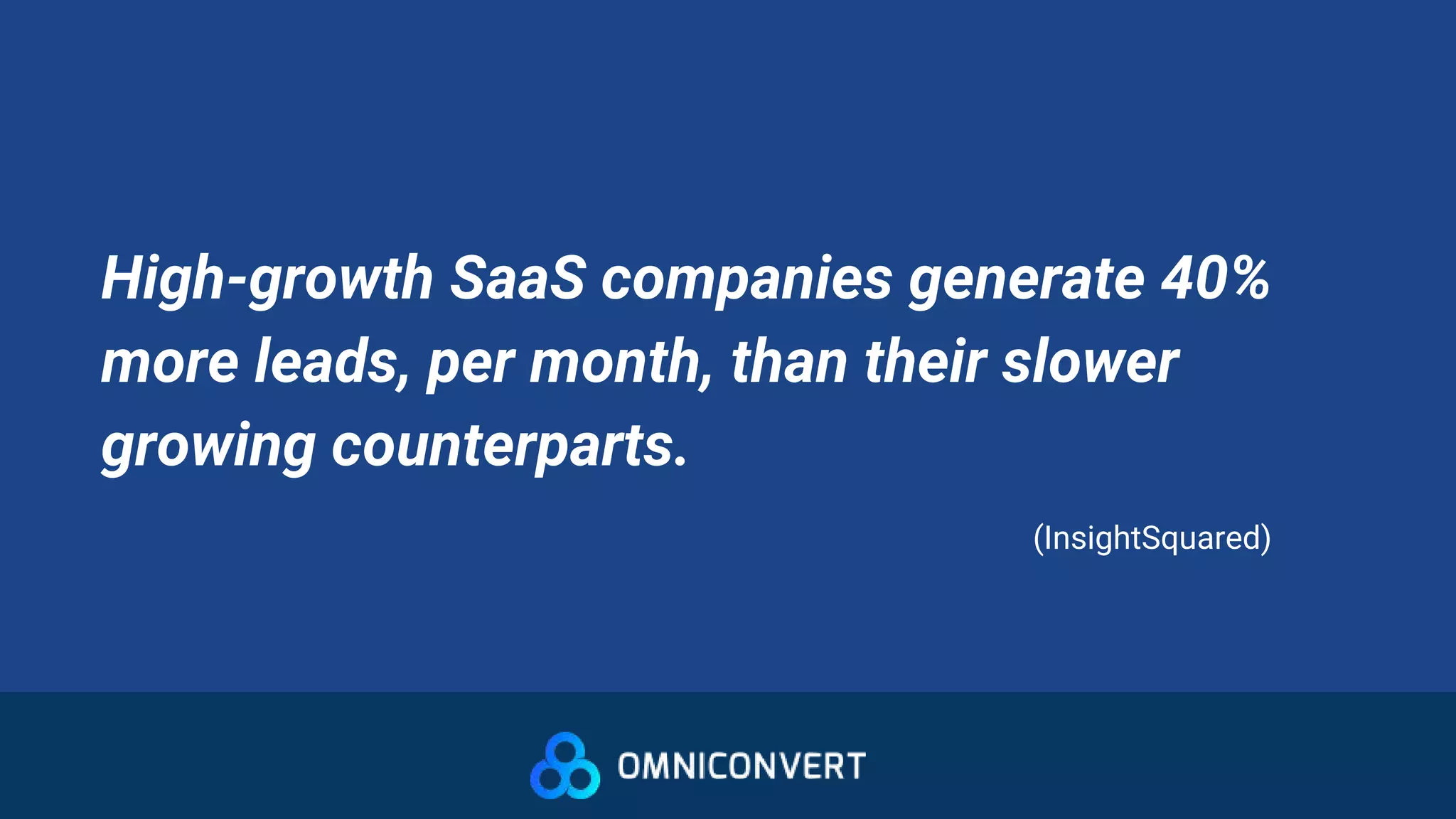 High-growth SaaS companies generate 40% more leads, per month, than their slower growing counterparts.

(InsightSquared)

OMNICONVERT